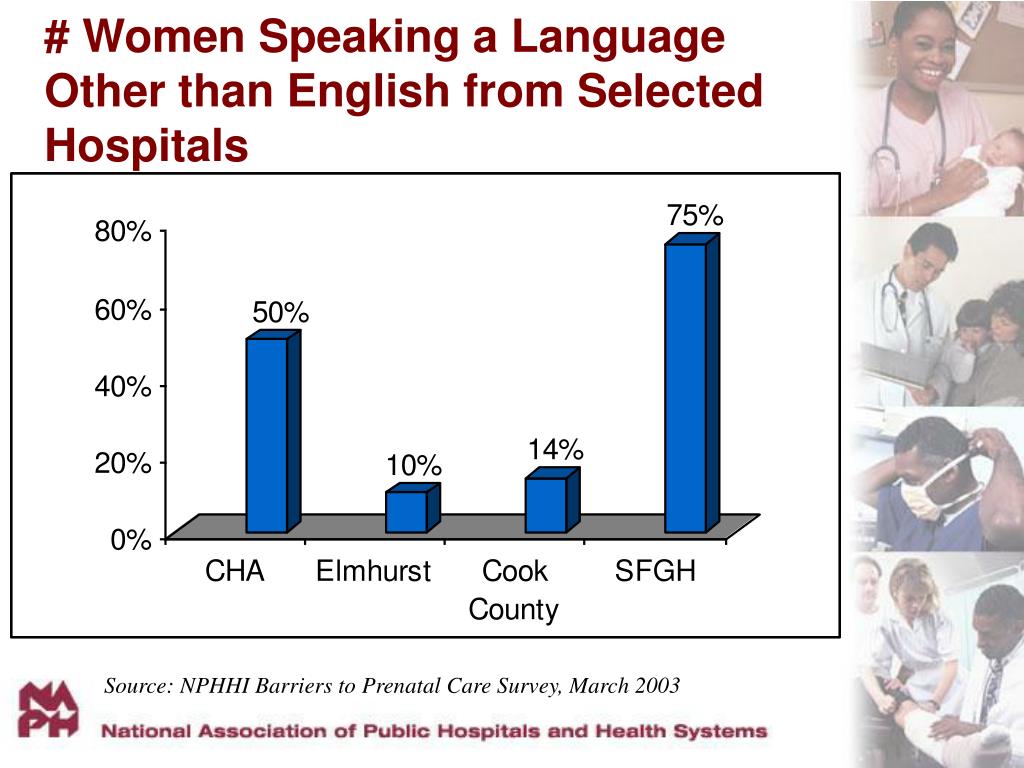 # Women Speaking a Language Other than English from Selected Hospitals

80%
60%
40%
20%
0%

50%
10%
14%
75%

CHA
Elmhurst
Cook County
SFGH

Source: NPHHI Barriers to Prenatal Care Survey, March 2003

NAPH
National Association of Public Hospitals and Health Systems